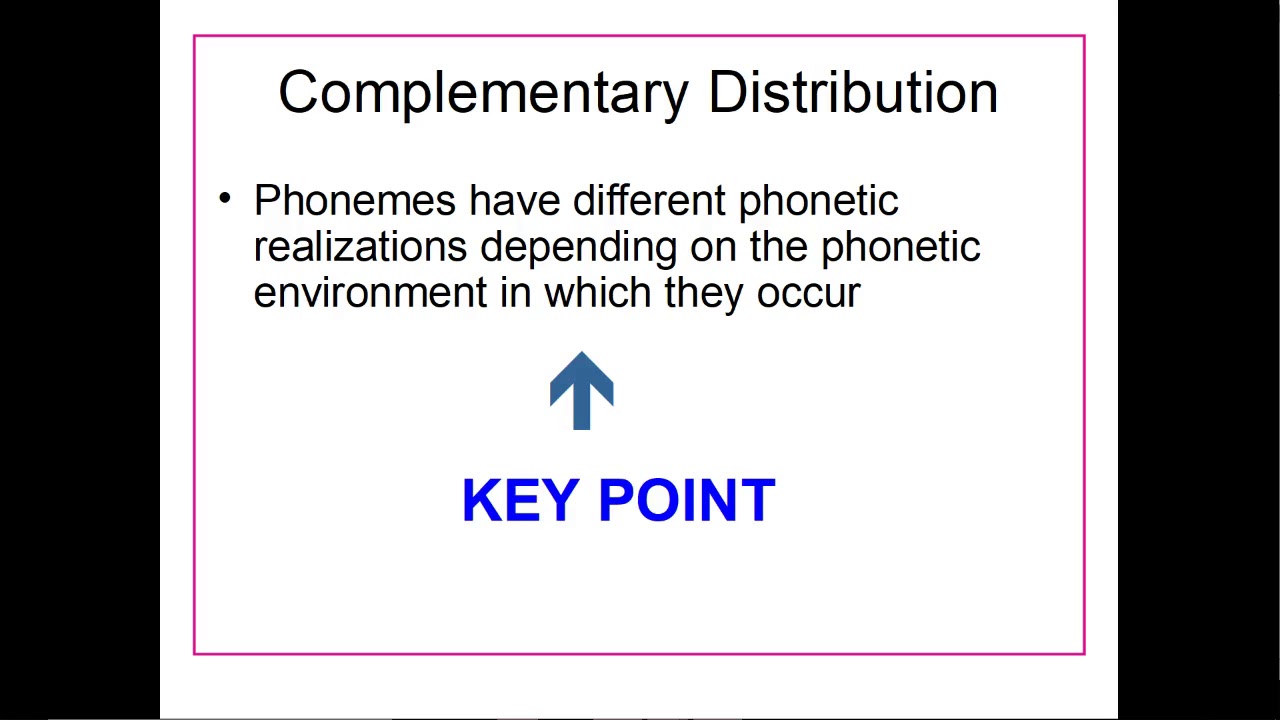 Complementary Distribution

• Phonemes have different phonetic realizations depending on the phonetic environment in which they occur

KEY POINT